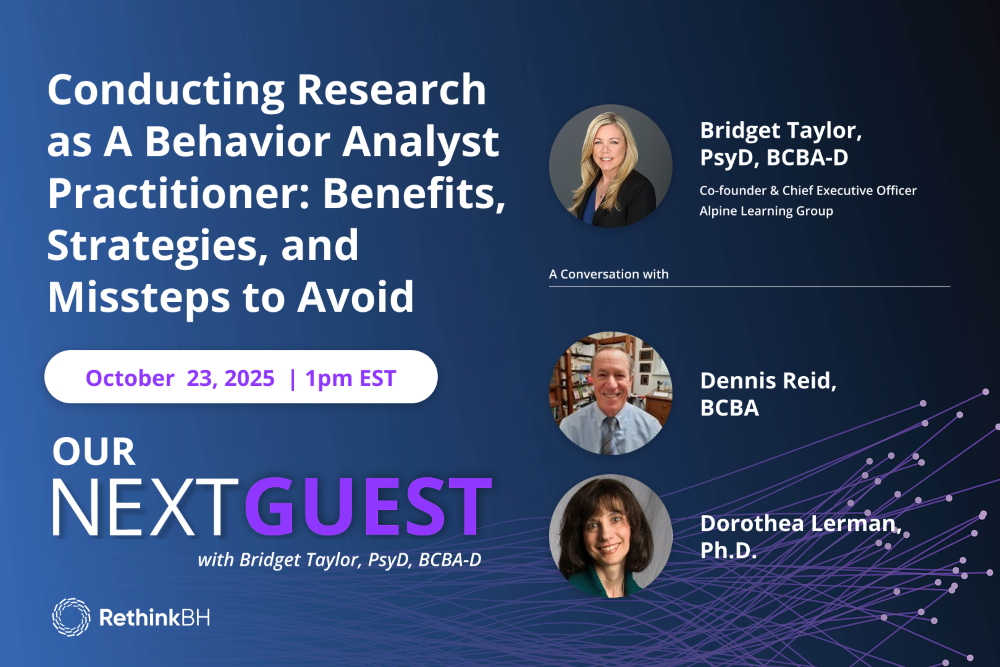 Conducting Research as A Behavior Analyst Practitioner: Benefits, Strategies, and Missteps to Avoid

October 23, 2025 | 1pm EST

OUR
NEXTGUEST
with Bridget Taylor, PsyD, BCBA-D

RethinkBH

Bridget Taylor, PsyD, BCBA-D
Co-founder & Chief Executive Officer
Alpine Learning Group

A Conversation with

Dennis Reid, BCBA

Dorothea Lerman, Ph.D.